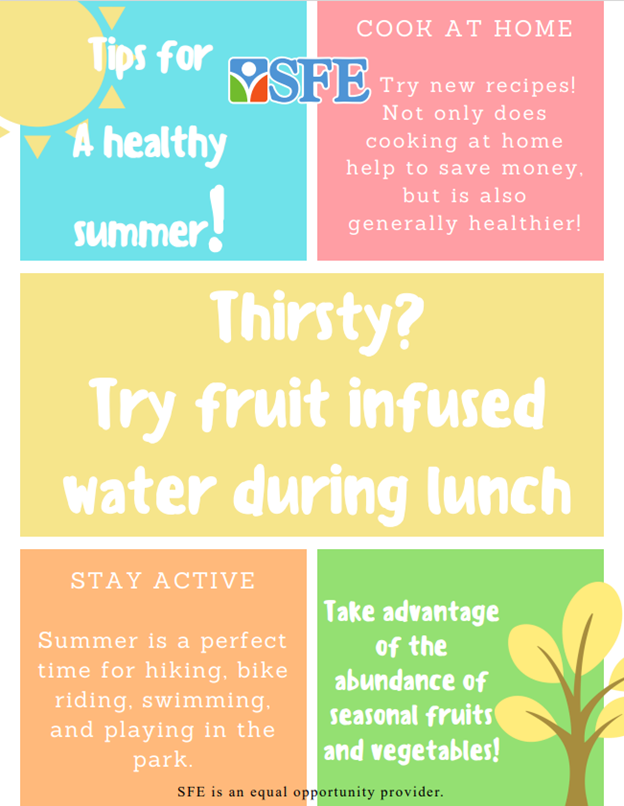 Tips for A healthy summer!

SFE

COOK AT HOME

Try new recipes! Not only does cooking at home help to save money, but is also generally healthier!

Thirsty? Try fruit infused water during lunch

STAY ACTIVE

Summer is a perfect time for hiking, bike riding, swimming, and playing in the park.

Take advantage of the abundance of seasonal fruits and vegetables!

SFE is an equal opportunity provider.